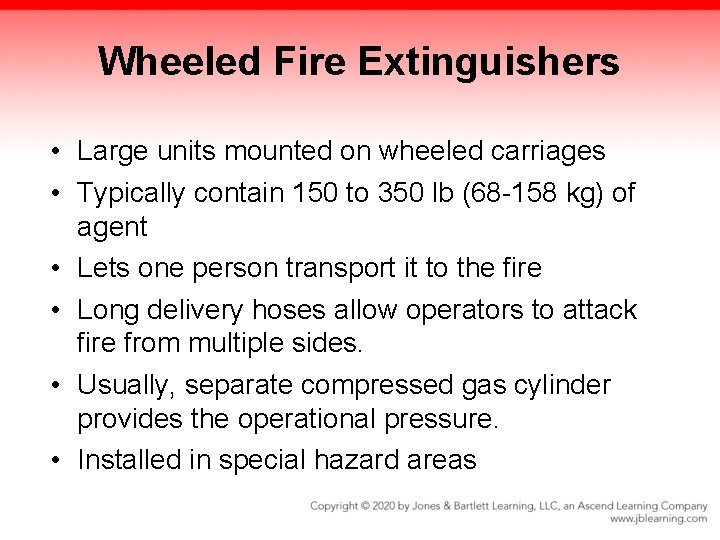 Wheeled Fire Extinguishers

• Large units mounted on wheeled carriages
• Typically contain 150 to 350 lb (68-158 kg) of agent
• Lets one person transport it to the fire
• Long delivery hoses allow operators to attack fire from multiple sides.
• Usually, separate compressed gas cylinder provides the operational pressure.
• Installed in special hazard areas

Copyright © 2020 by Jones & Bartlett Learning, LLC, an Ascend Learning Company
www.jblearning.com